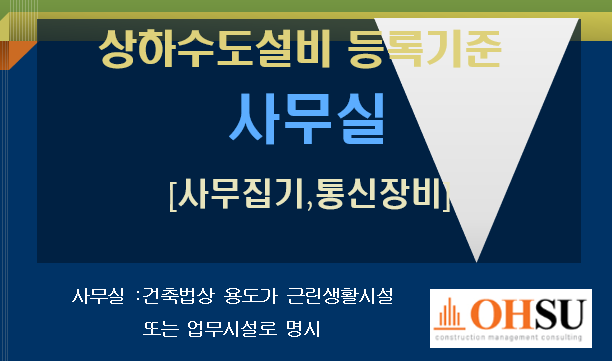 상하수도설비 등록기준

사무실

[사무집기,통신장비]

사무실 :건축법상 용도가 근린생활시설 또는 업무시설로 명시

OHSU
construction management consulting